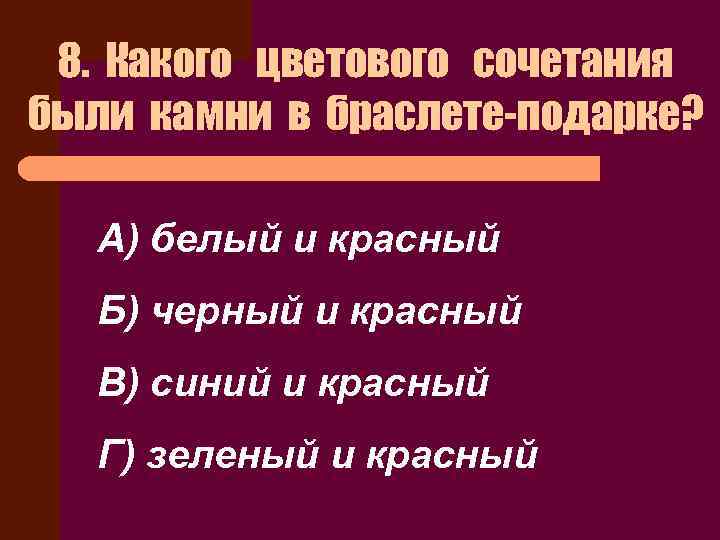 8. Какого цветового сочетания были камни в браслете-подарке?

А) белый и красный

Б) черный и красный

В) синий и красный

Г) зеленый и красный